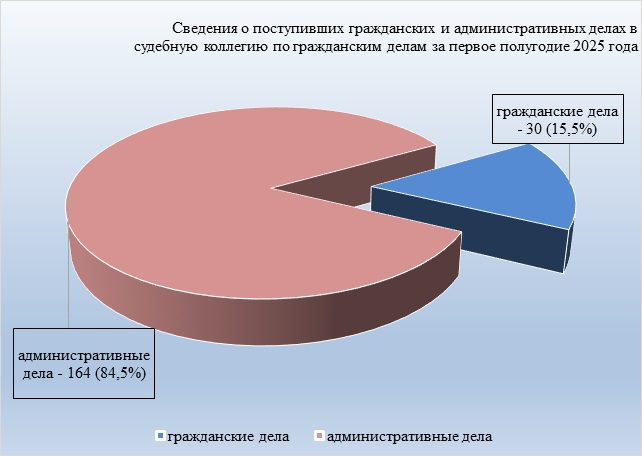 Сведения о поступивших гражданских и административных делах в судебную коллегию по гражданским делам за первое полугодие 2025 года

гражданские дела - 30 (15,5%)

административные дела - 164 (84,5%)

гражданские дела административные дела